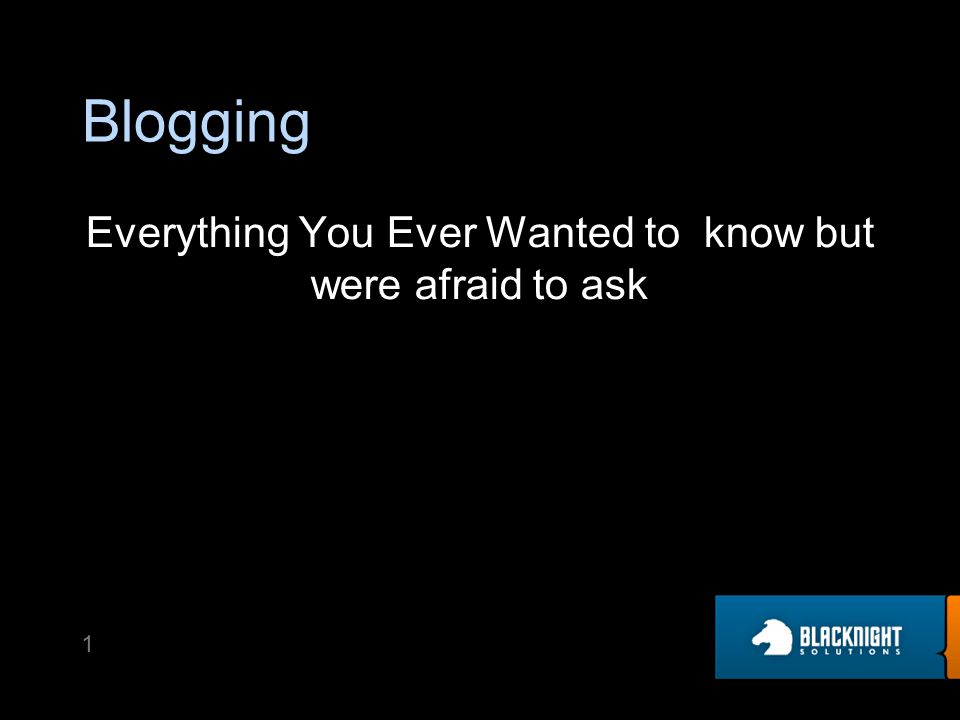 Blogging

Everything You Ever Wanted to  know but were afraid to ask

1

BLACKNIGHT
SOLUTIONS